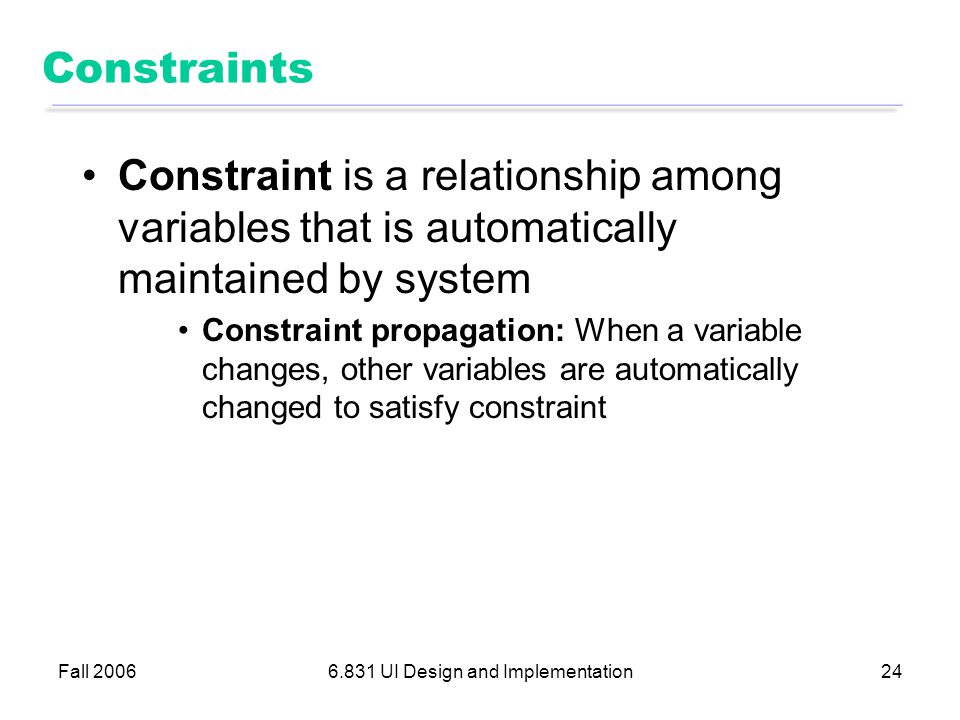 Constraints

• Constraint is a relationship among variables that is automatically maintained by system

• Constraint propagation: When a variable changes, other variables are automatically changed to satisfy constraint

Fall 2006

6.831 UI Design and Implementation

24